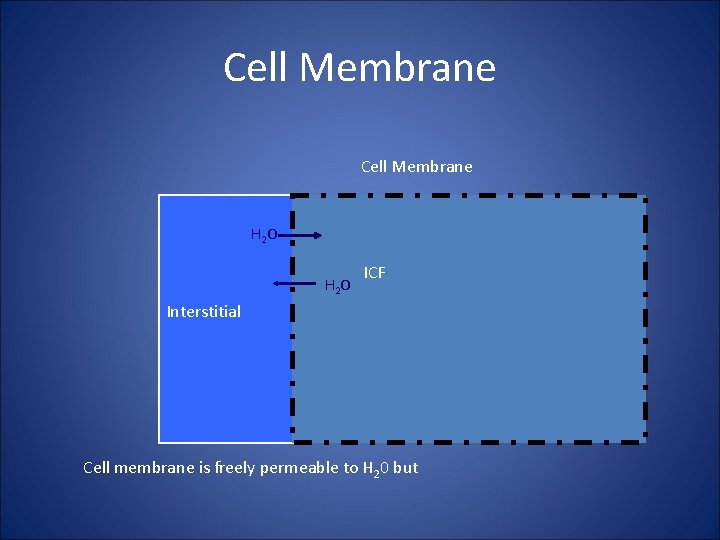 Cell Membrane

Cell Membrane

$H_2O$

ICF

$H_2O$

Interstitial

Cell membrane is freely permeable to $H_20$ but